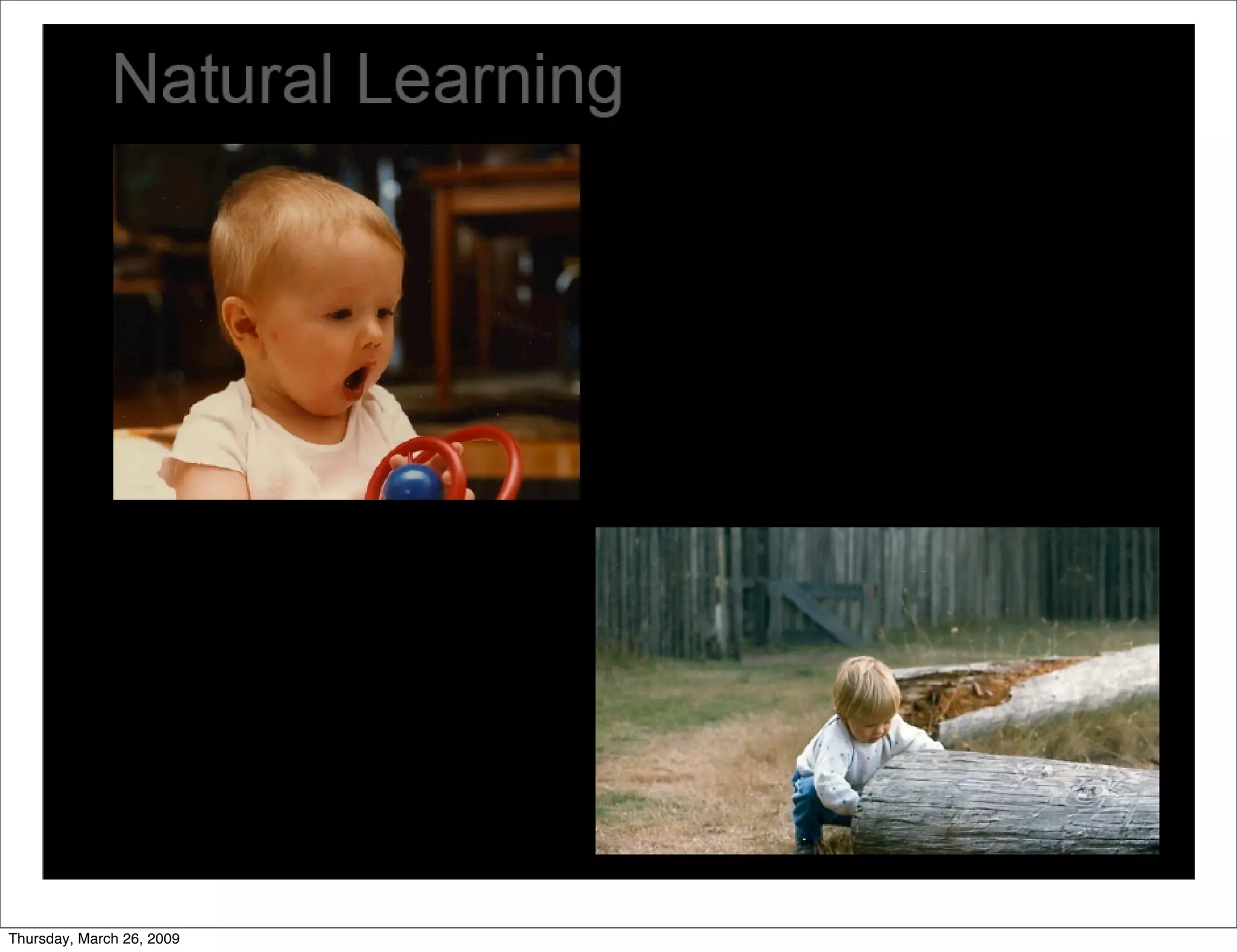 Natural Learning

Thursday, March 26, 2009